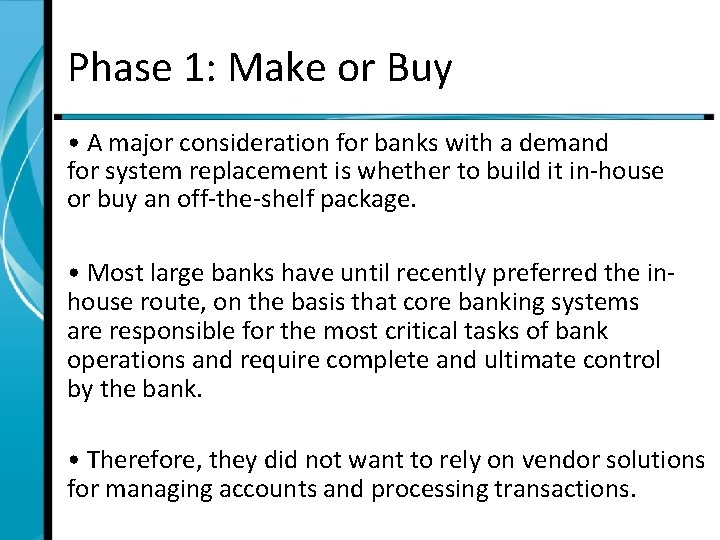 Phase 1: Make or Buy

• A major consideration for banks with a demand for system replacement is whether to build it in-house or buy an off-the-shelf package.

• Most large banks have until recently preferred the in-house route, on the basis that core banking systems are responsible for the most critical tasks of bank operations and require complete and ultimate control by the bank.

• Therefore, they did not want to rely on vendor solutions for managing accounts and processing transactions.